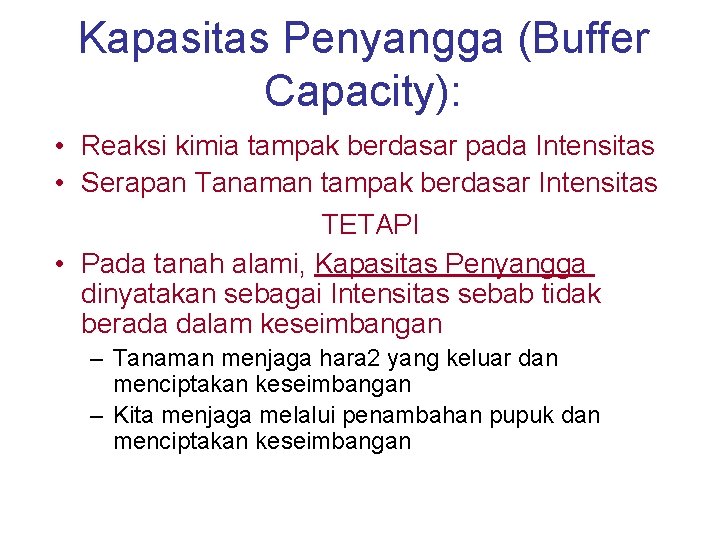 Kapasitas Penyangga (Buffer Capacity):

• Reaksi kimia tampak berdasar pada Intensitas
• Serapan Tanaman tampak berdasar Intensitas

TETAPI

• Pada tanah alami, Kapasitas Penyangga dinyatakan sebagai Intensitas sebab tidak berada dalam keseimbangan
– Tanaman menjaga hara2 yang keluar dan menciptakan keseimbangan
– Kita menjaga melalui penambahan pupuk dan menciptakan keseimbangan